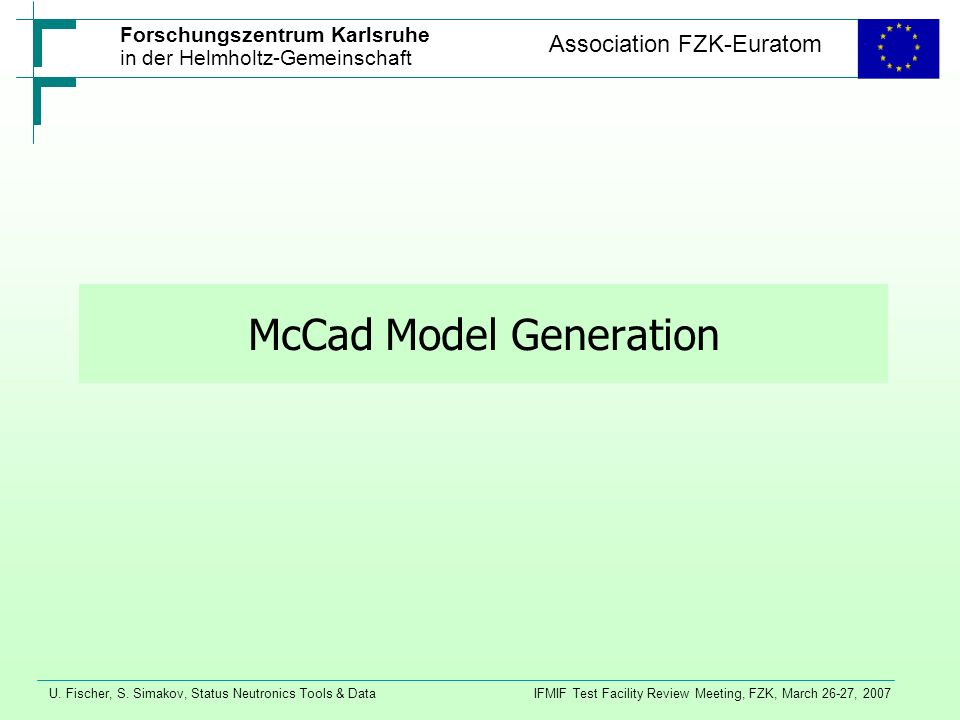 Forschungszentrum Karlsruhe
in der Helmholtz-Gemeinschaft

Association FZK-Euratom

McCad Model Generation

U. Fischer, S. Simakov, Status Neutronics Tools & Data

IFMIF Test Facility Review Meeting, FZK, March 26-27, 2007